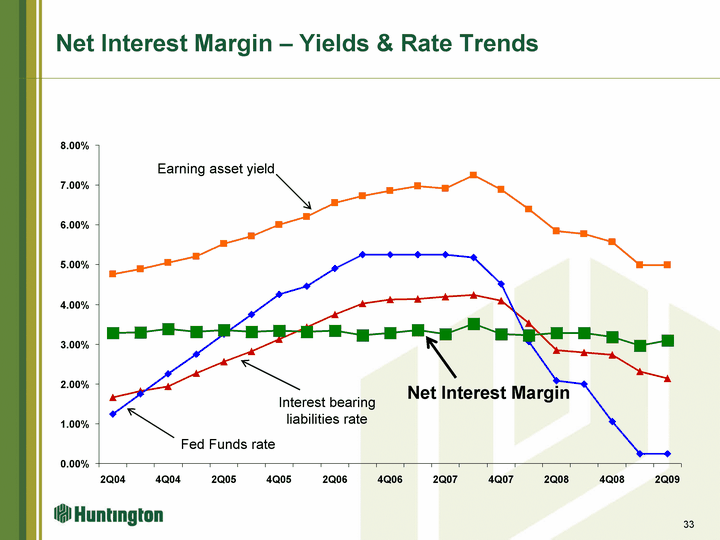 Net Interest Margin – Yields & Rate Trends

8.00%
7.00%
6.00%
5.00%
4.00%
3.00%
2.00%
1.00%
0.00%

Earning asset yield

Net Interest Margin

Interest bearing liabilities rate

Fed Funds rate

2Q04 4Q04 2Q05 4Q05 2Q06 4Q06 2Q07 4Q07 2Q08 4Q08 2Q09

Huntington

33